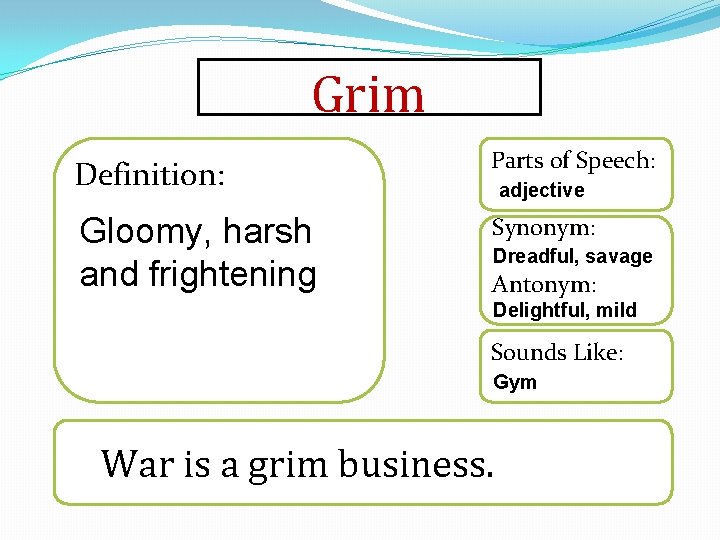 Grim

Definition:

Gloomy, harsh and frightening

Parts of Speech:
adjective

Synonym:
Dreadful, savage
Antonym:
Delightful, mild

Sounds Like:
Gym

War is a grim business.